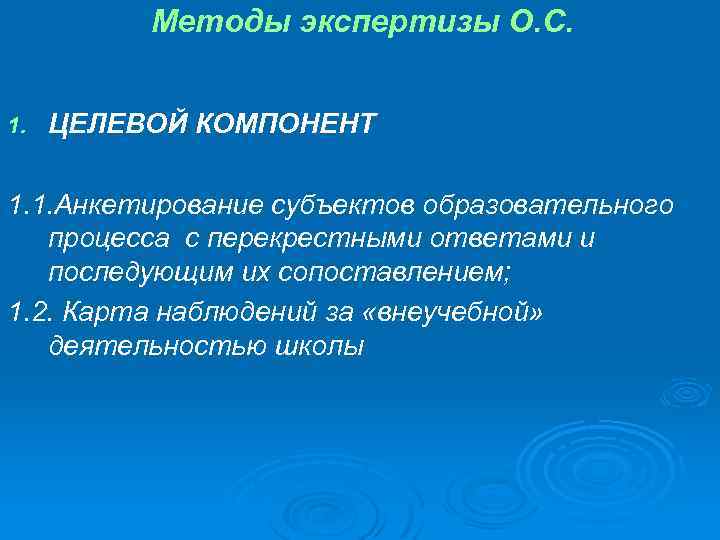 Методы экспертизы О.С.

1. ЦЕЛЕВОЙ КОМПОНЕНТ

1.1.Анкетирование субъектов образовательного процесса с перекрестными ответами и последующим их сопоставлением;

1.2. Карта наблюдений за «внеучебной» деятельностью школы